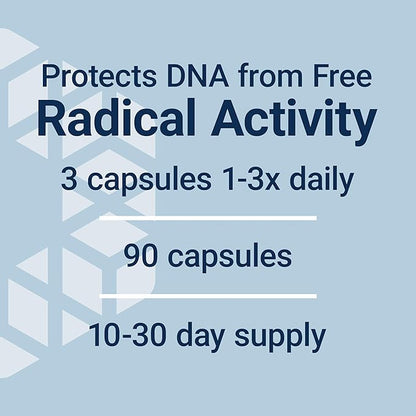 Protects DNA from Free
Radical Activity

3 capsules 1-3x daily

90 capsules

10-30 day supply